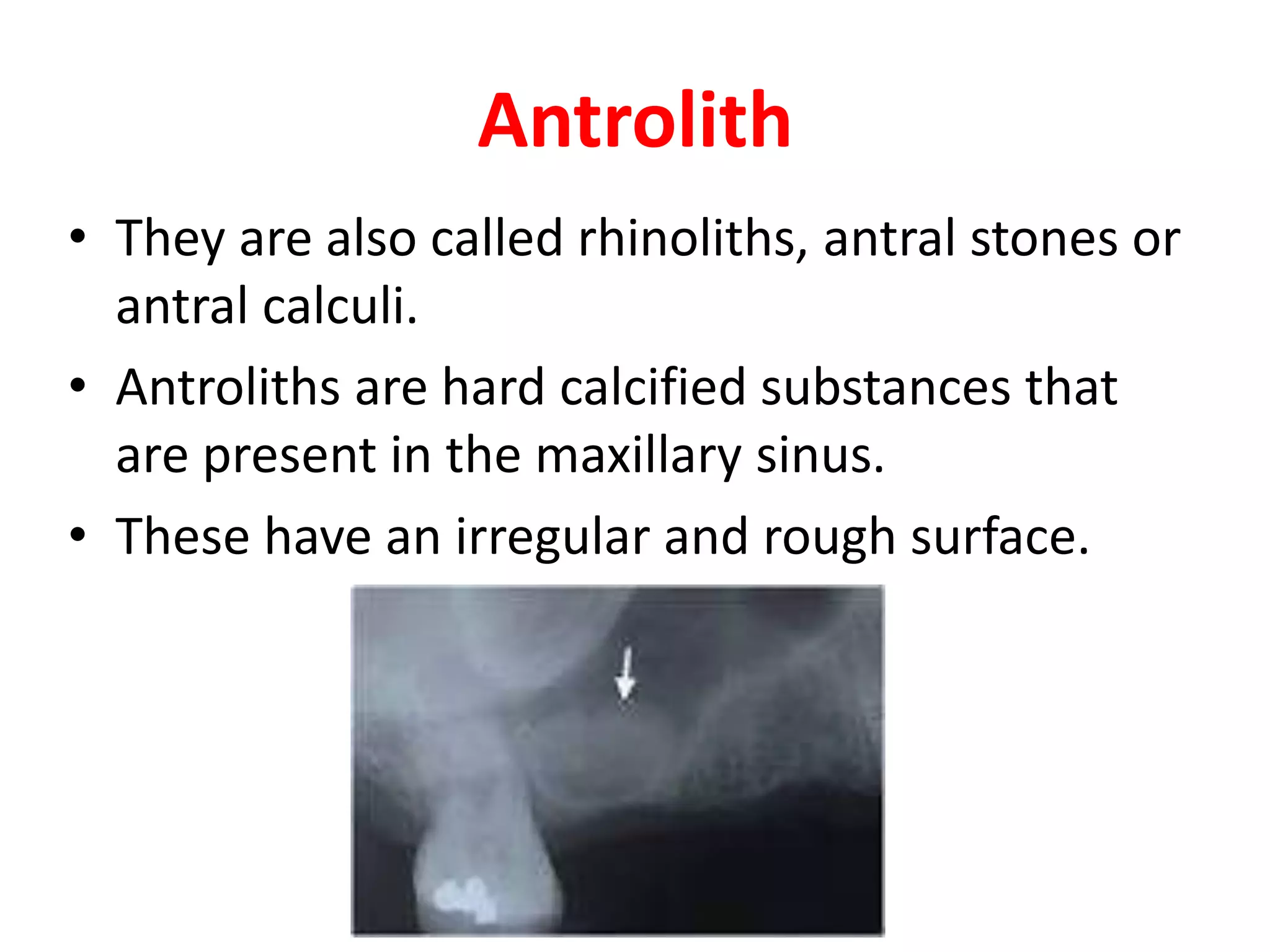 Antrolith

• They are also called rhinoliths, antral stones or antral calculi.

• Antroliths are hard calcified substances that are present in the maxillary sinus.

• These have an irregular and rough surface.